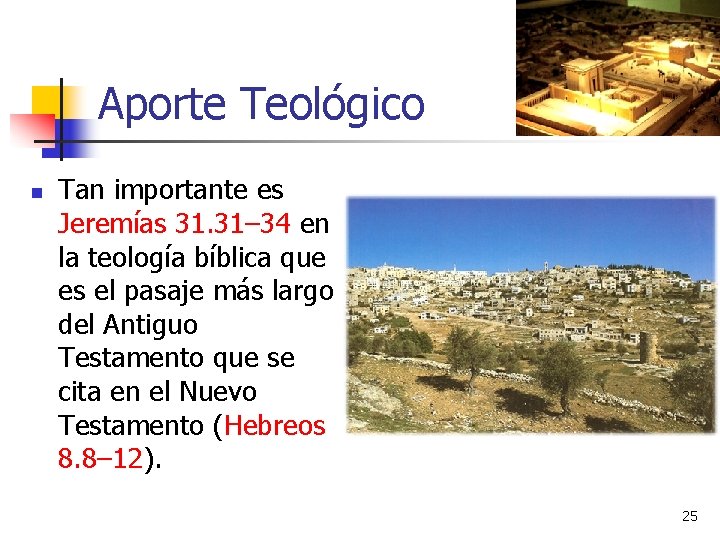 Aporte Teológico

Tan importante es Jeremías 31.31–34 en la teología bíblica que es el pasaje más largo del Antiguo Testamento que se cita en el Nuevo Testamento (Hebreos 8.8–12).

25